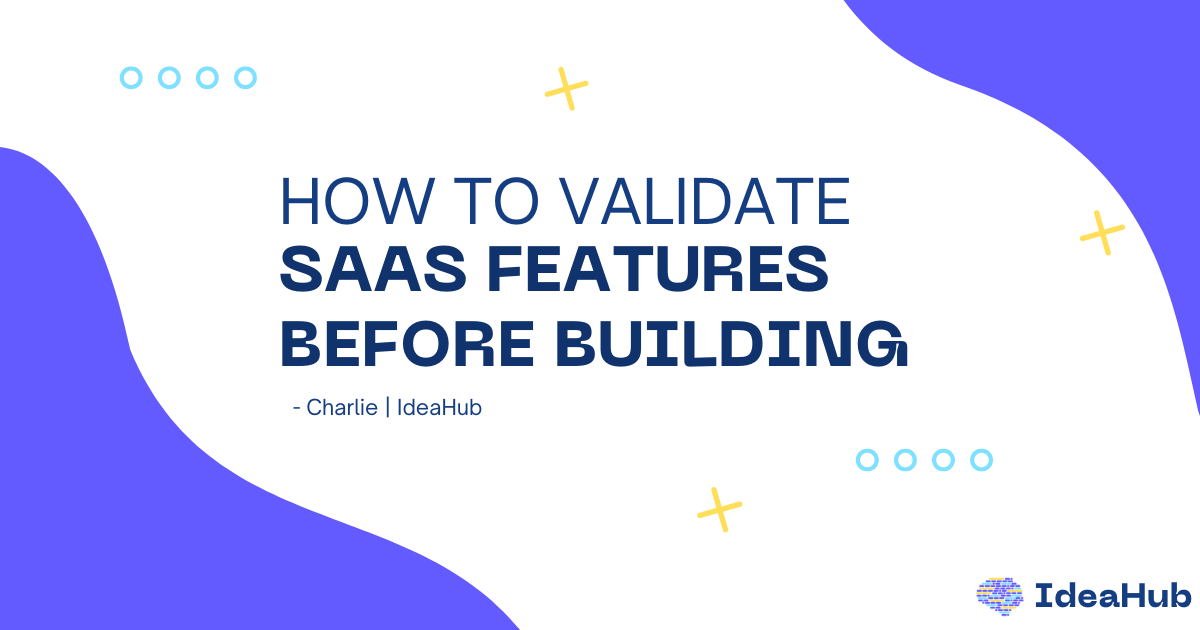 HOW TO VALIDATE
SAAS FEATURES
BEFORE BUILDING

- Charlie | IdeaHub

IdeaHub